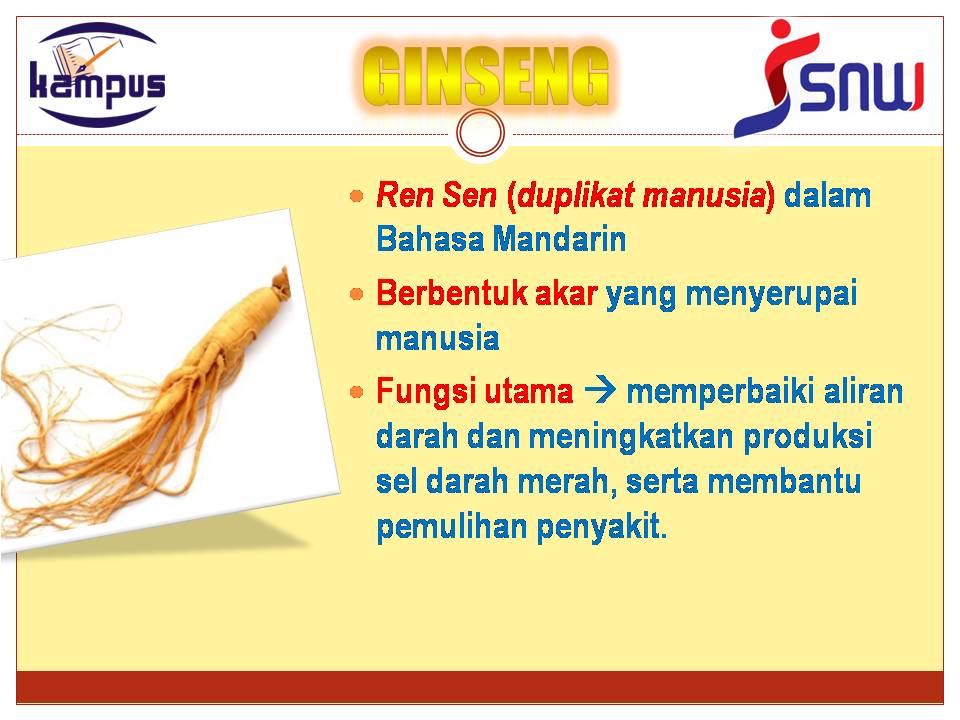 kampus

GINSENG

SNW

- Ren Sen (duplikat manusia) dalam Bahasa Mandarin
- Berbentuk akar yang menyerupai manusia
- Fungsi utama → memperbaiki aliran darah dan meningkatkan produksi sel darah merah, serta membantu pemulihan penyakit.